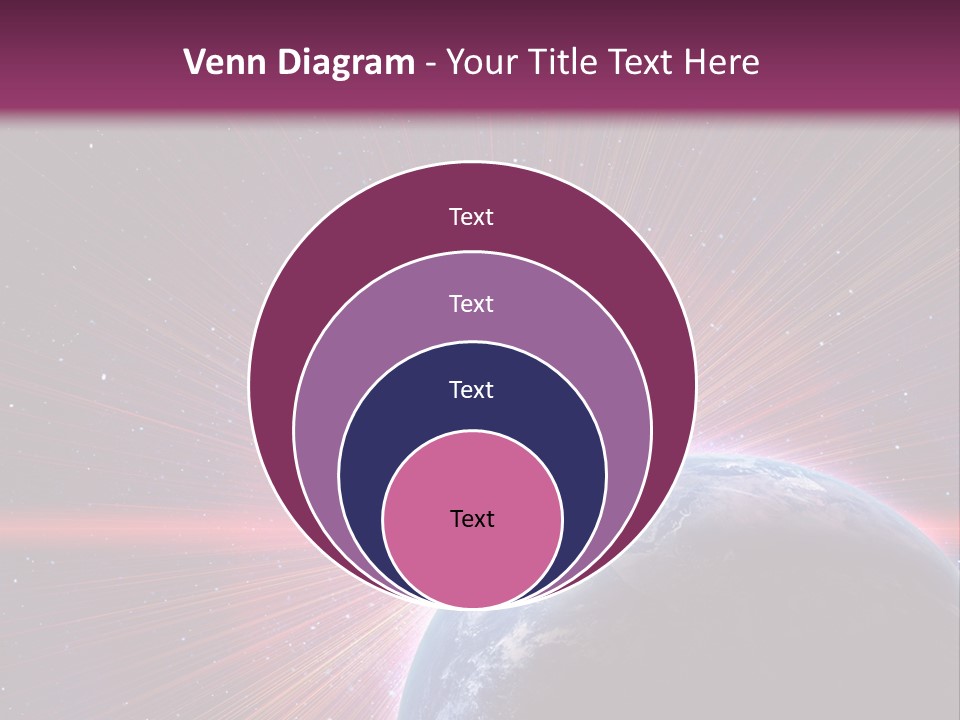 Venn Diagram - Your Title Text Here

Text

Text

Text

Text